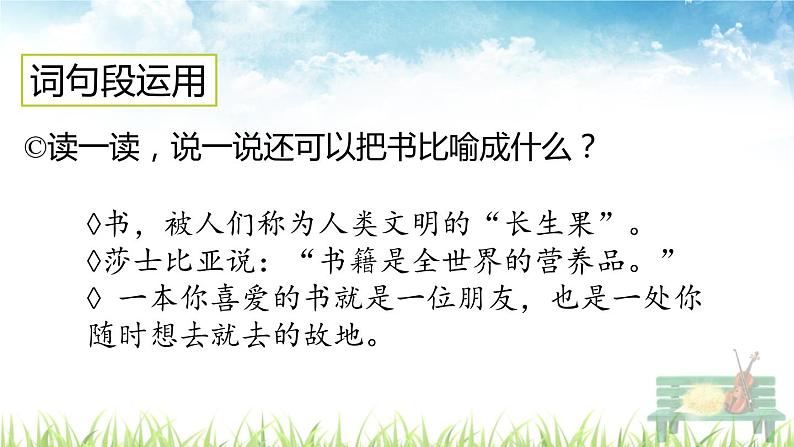 词句段运用

©读一读，说一说还可以把书比喻成什么？

◊书，被人们称为人类文明的“长生果”。
◊莎士比亚说：“书籍是全世界的营养品。”
◊ 一本你喜爱的书就是一位朋友，也是一处你随时想去就去的故地。